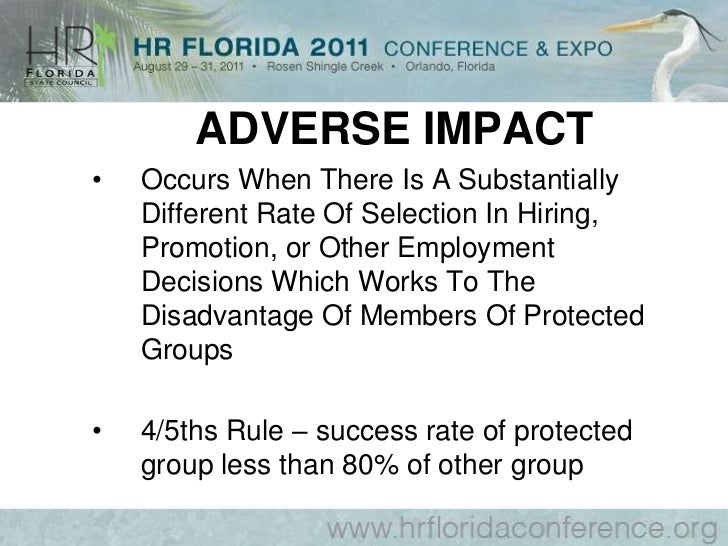 HR FLORIDA STATE COUNCIL

HR FLORIDA 2011 CONFERENCE & EXPO
August 29 – 31, 2011 • Rosen Shingle Creek • Orlando, Florida

ADVERSE IMPACT

• Occurs When There Is A Substantially Different Rate Of Selection In Hiring, Promotion, or Other Employment Decisions Which Works To The Disadvantage Of Members Of Protected Groups

• 4/5ths Rule – success rate of protected group less than 80% of other group

www.hrfloridaconference.org